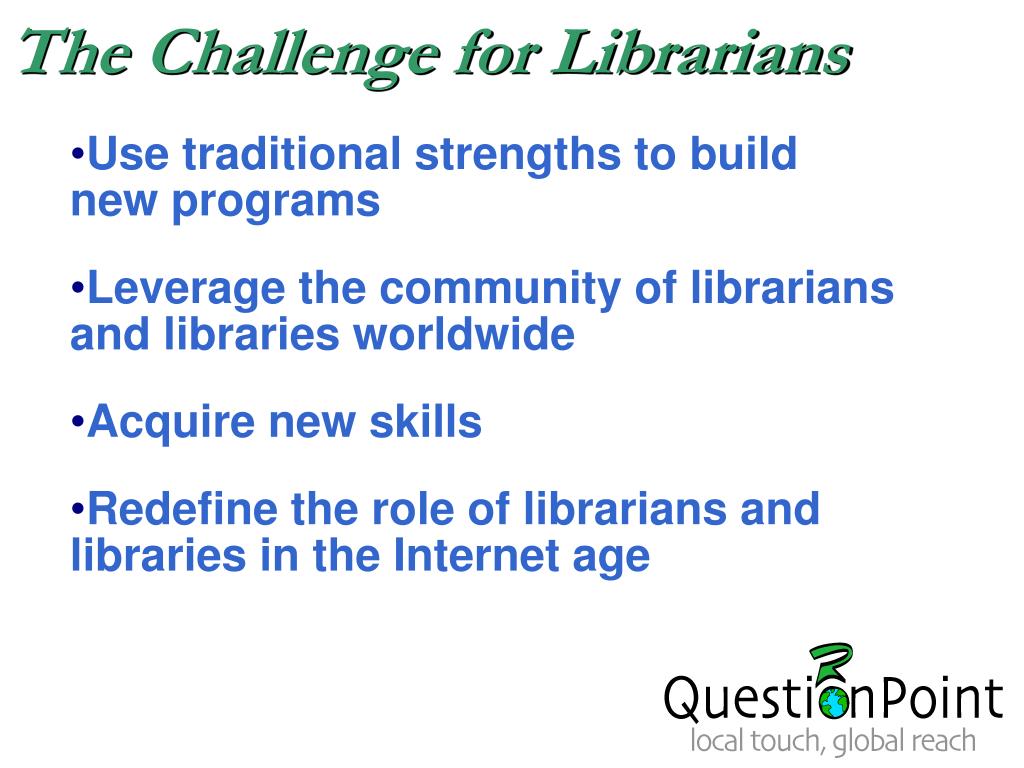 The Challenge for Librarians

•Use traditional strengths to build new programs

•Leverage the community of librarians and libraries worldwide

•Acquire new skills

•Redefine the role of librarians and libraries in the Internet age

QuestionPoint
local touch, global reach